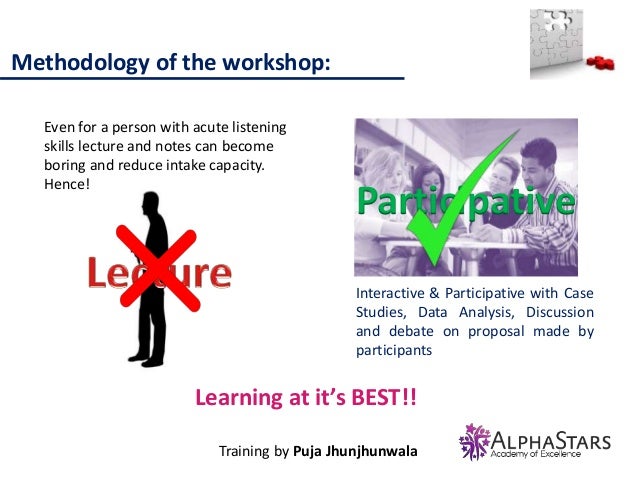 Methodology of the workshop:

Even for a person with acute listening skills lecture and notes can become boring and reduce intake capacity. Hence!

Lecture

Participative

Interactive & Participative with Case Studies, Data Analysis, Discussion and debate on proposal made by participants

Learning at it's BEST!!

Training by Puja Jhunjhunwala

ALPHASTARS
Academy of Excellence